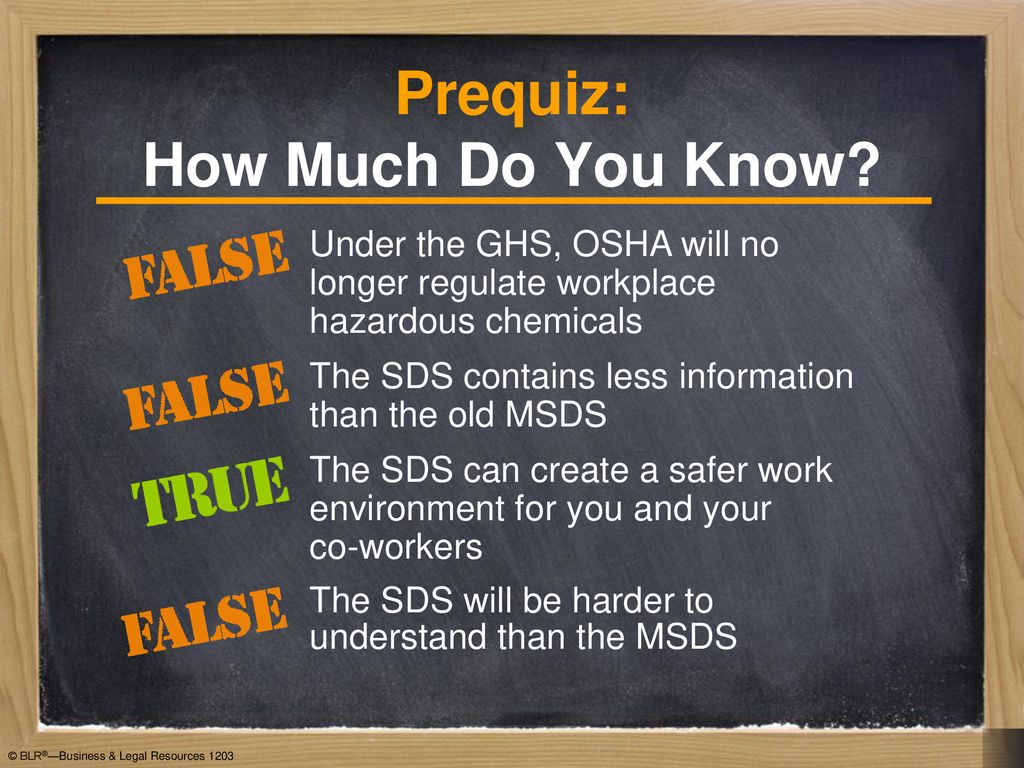 Prequiz:
How Much Do You Know?

FALSE Under the GHS, OSHA will no longer regulate workplace hazardous chemicals

FALSE The SDS contains less information than the old MSDS

TRUE The SDS can create a safer work environment for you and your co-workers

FALSE The SDS will be harder to understand than the MSDS

© BLR®—Business & Legal Resources 1203